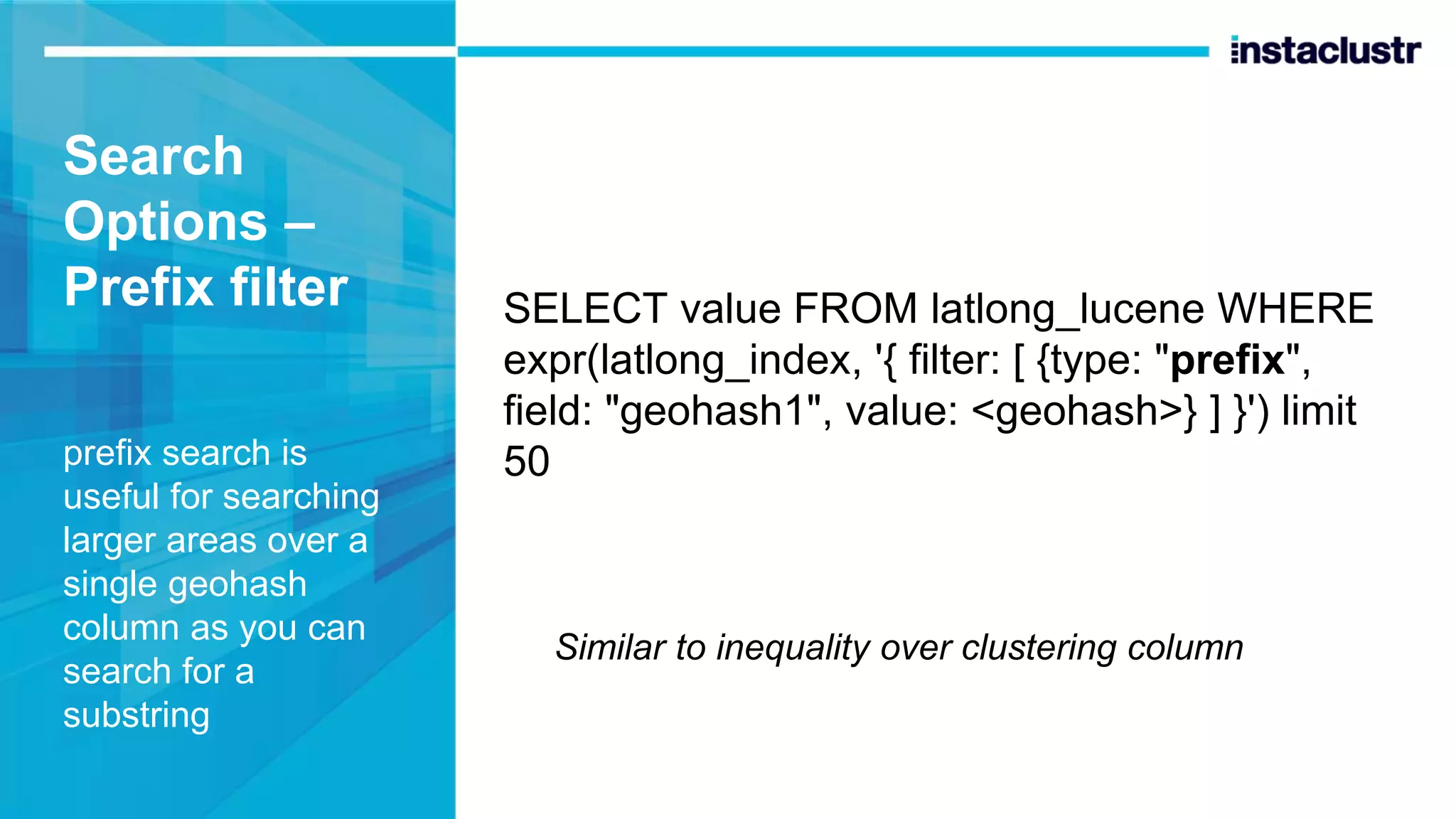 instaclustr

Search Options – Prefix filter

prefix search is useful for searching larger areas over a single geohash column as you can search for a substring

SELECT value FROM latlong_lucene WHERE expr(latlong_index, '{ filter: [ {type: "prefix", field: "geohash1", value: <geohash>} ] }') limit 50

Similar to inequality over clustering column